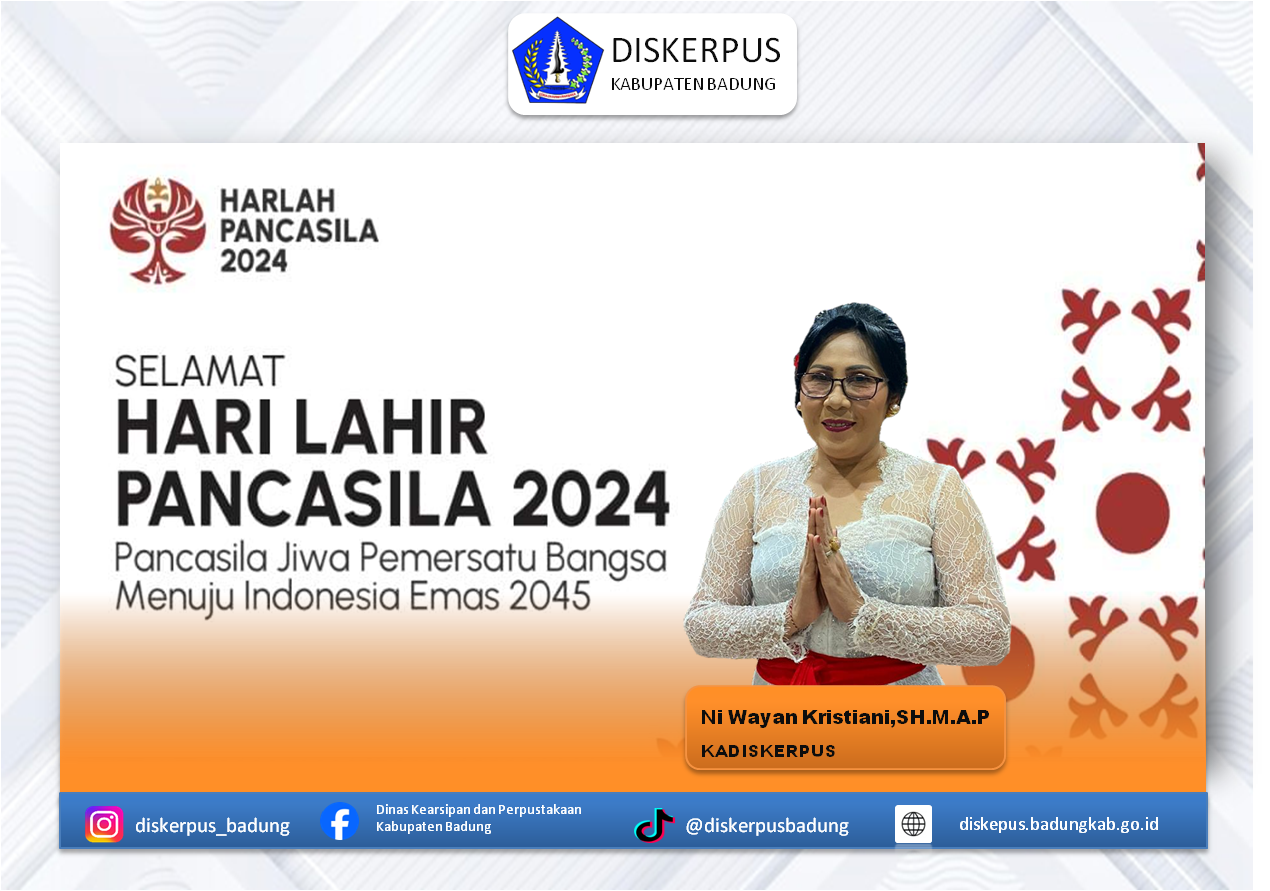 DISKERPUS
KABUPATEN BADUNG

HARLAH
PANCASILA
2024

SELAMAT
HARI LAHIR
PANCASILA 2024
Pancasila Jiwa Pemersatu Bangsa
Menuju Indonesia Emas 2045

Ni Wayan Kristiani,SH.M.A.P
KADISKERPUS

diskerpus_badung

Dinas Kearsipan dan Perpustakaan
Kabupaten Badung

@diskerpusbadung

diskepus.badungkab.go.id